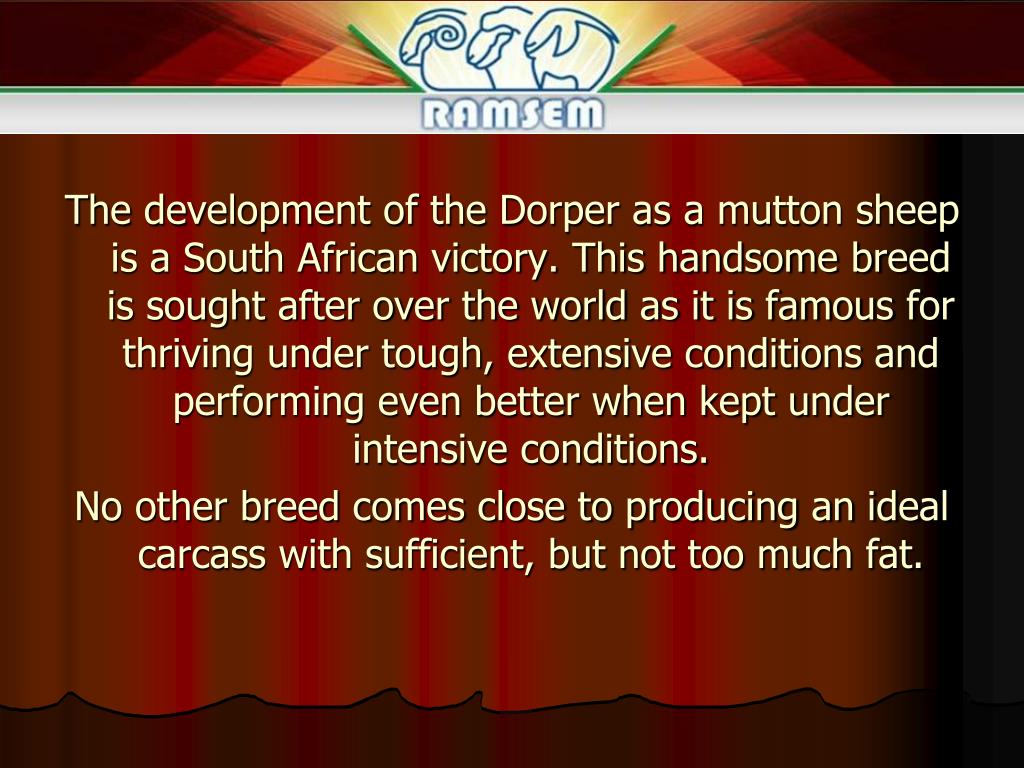 RAMSEM

The development of the Dorper as a mutton sheep is a South African victory. This handsome breed is sought after over the world as it is famous for thriving under tough, extensive conditions and performing even better when kept under intensive conditions.

No other breed comes close to producing an ideal carcass with sufficient, but not too much fat.